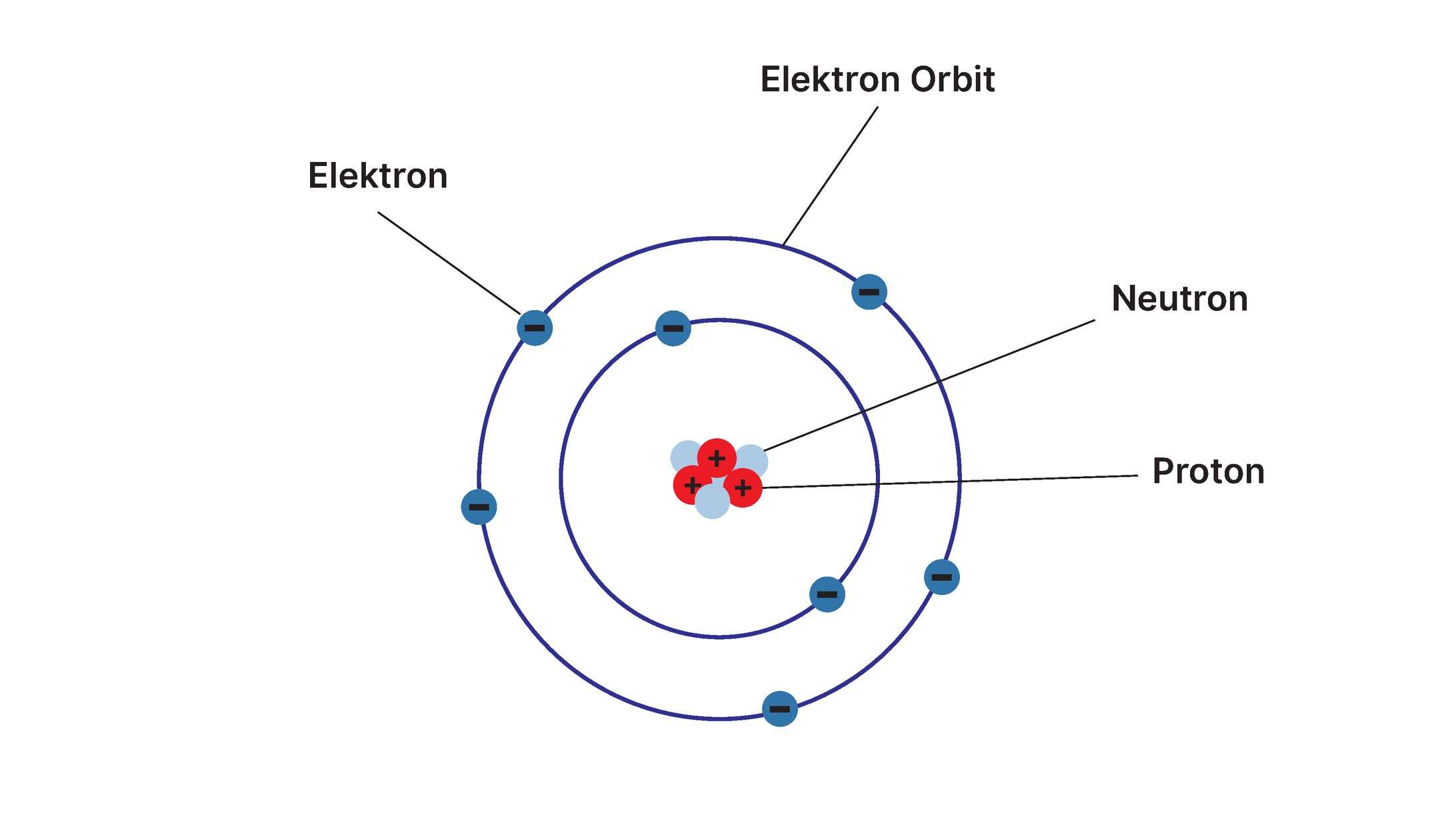 Elektron Orbit

Elektron

Neutron

Proton